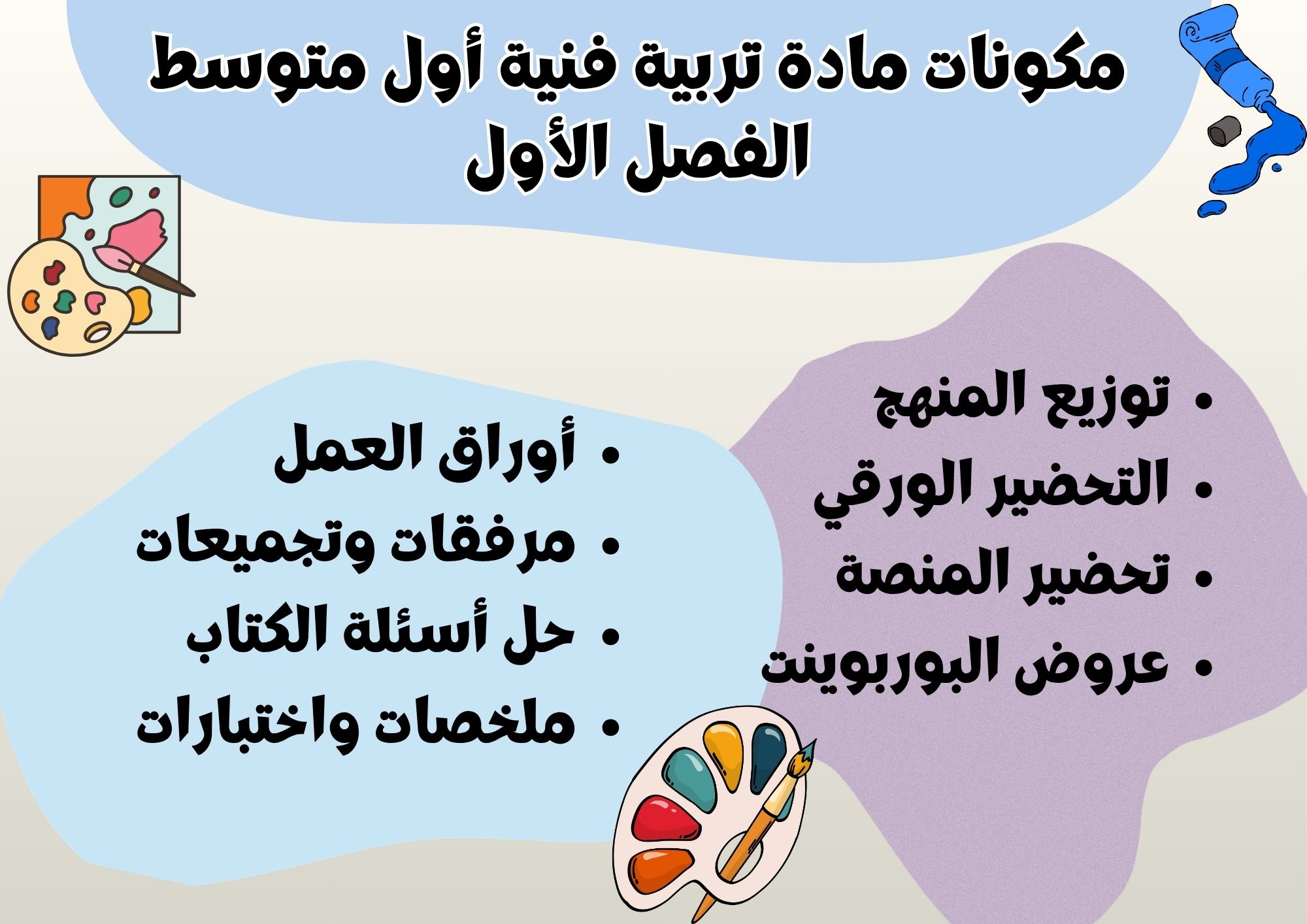 مكونات مادة تربية فنية أول متوسط الفصل الأول

• توزيع المنهج
• التحضير الورقي
• تحضير المنصة
• عروض البوربوينت

• أوراق العمل
• مرفقات وتجميعات
• حل أسئلة الكتاب
• ملخصات واختبارات